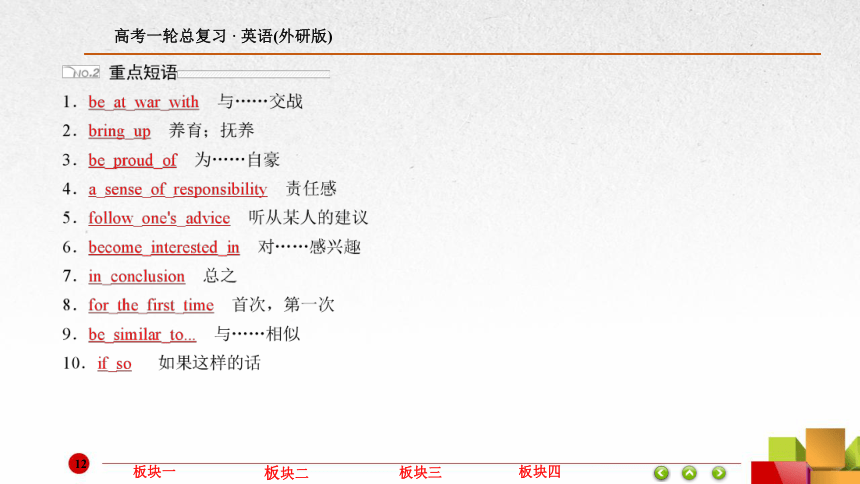 高考一轮总复习 · 英语(外研版)

NO.2 重点短语

1．be at war with 与……交战
2．bring up 养育；抚养
3．be proud of 为……自豪
4．a sense of responsibility 责任感
5．follow one's advice 听从某人的建议
6．become interested in 对……感兴趣
7．in conclusion 总之
8．for the first time 首次，第一次
9．be similar to... 与……相似
10．if so 如果这样的话

12
板块一 板块二 板块三 板块四